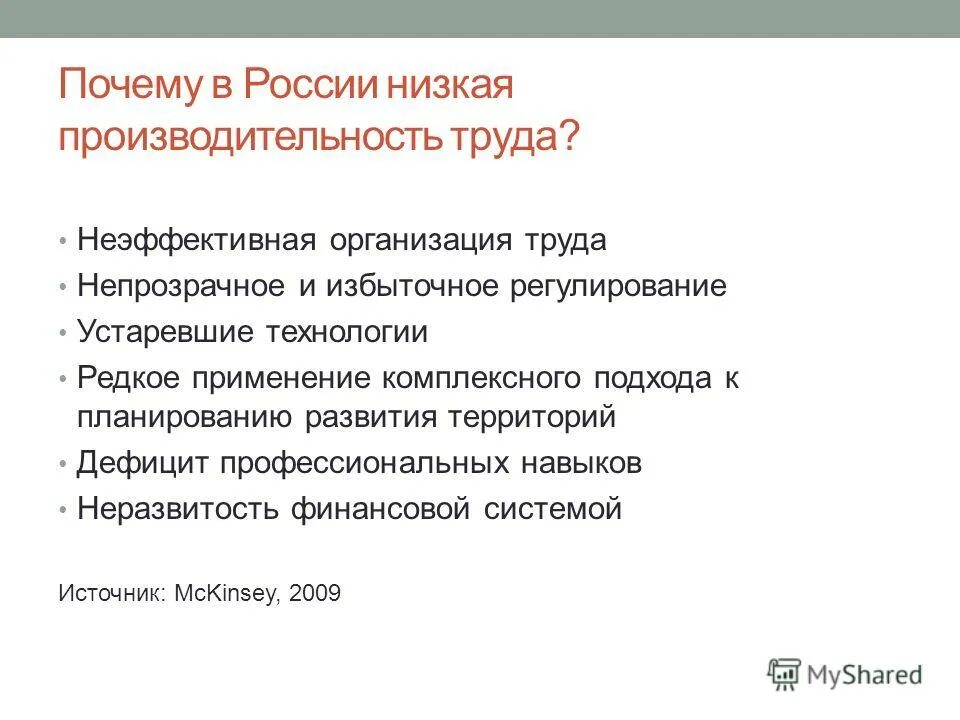 Почему в России низкая производительность труда?

• Неэффективная организация труда
• Непрозрачное и избыточное регулирование
• Устаревшие технологии
• Редкое применение комплексного подхода к планированию развития территорий
• Дефицит профессиональных навыков
• Неразвитость финансовой системой

Источник: McKinsey, 2009

MyShared